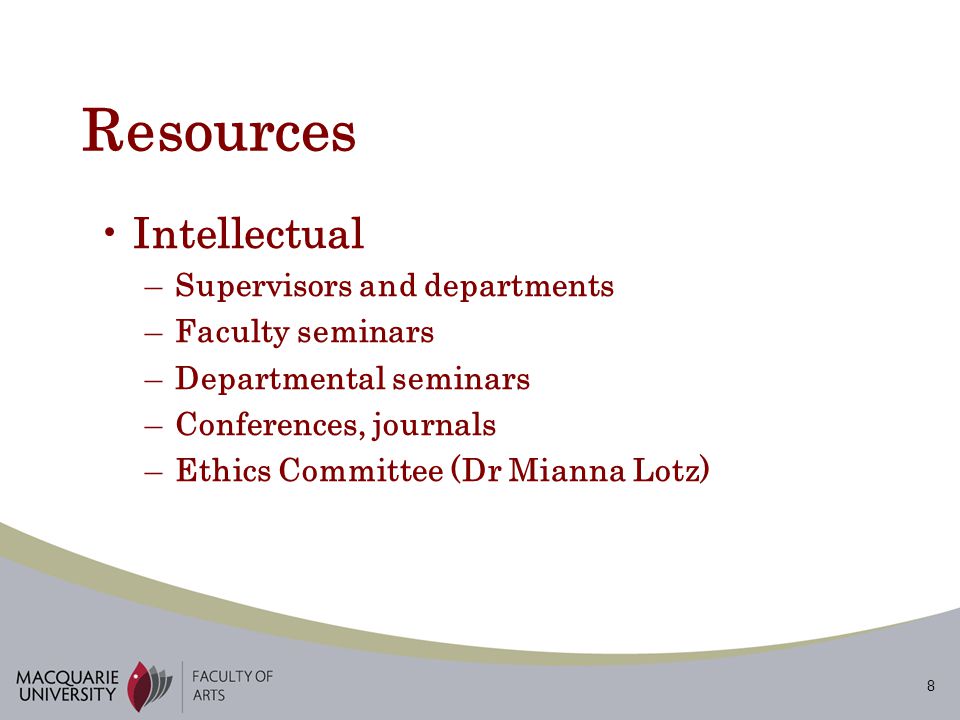 Resources

• Intellectual
– Supervisors and departments
– Faculty seminars
– Departmental seminars
– Conferences, journals
– Ethics Committee (Dr Mianna Lotz)

MACQUARIE UNIVERSITY

FACULTY OF ARTS

8